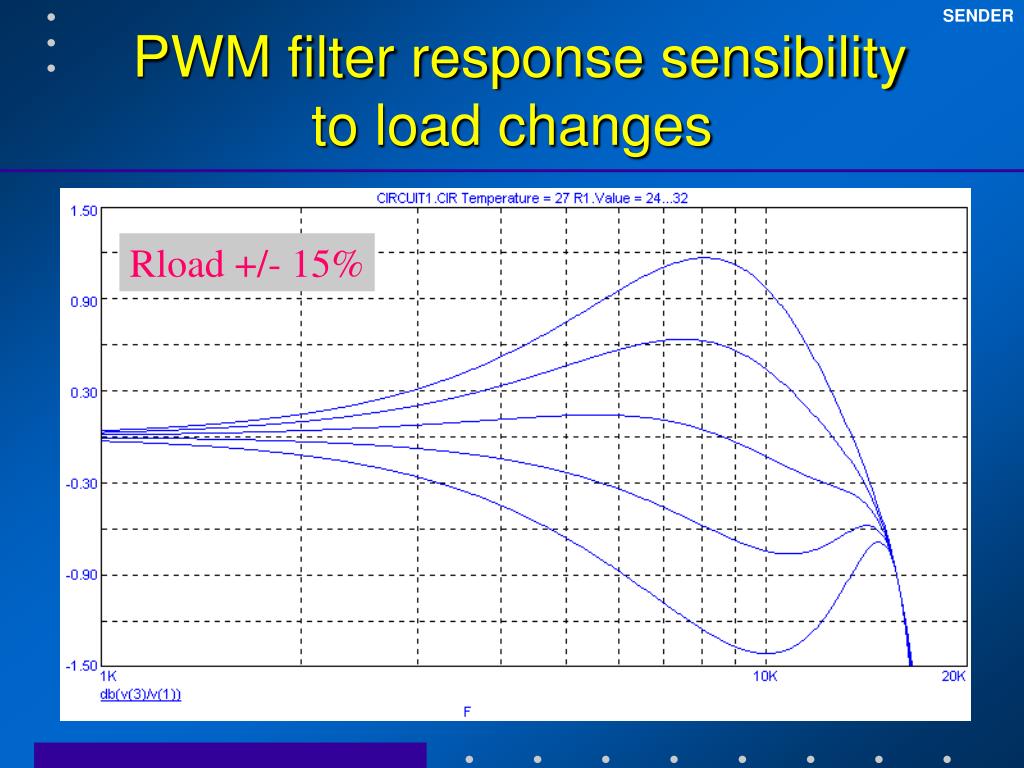 SENDER

PWM filter response sensibility to load changes

CIRCUIT1.CIR Temperature = 27 R1.Value = 24...32

Rload +/- 15%

1.50

0.90

0.30

-0.30

-0.90

-1.50

1K

10K

20K

db(v(3)/v(1))

F